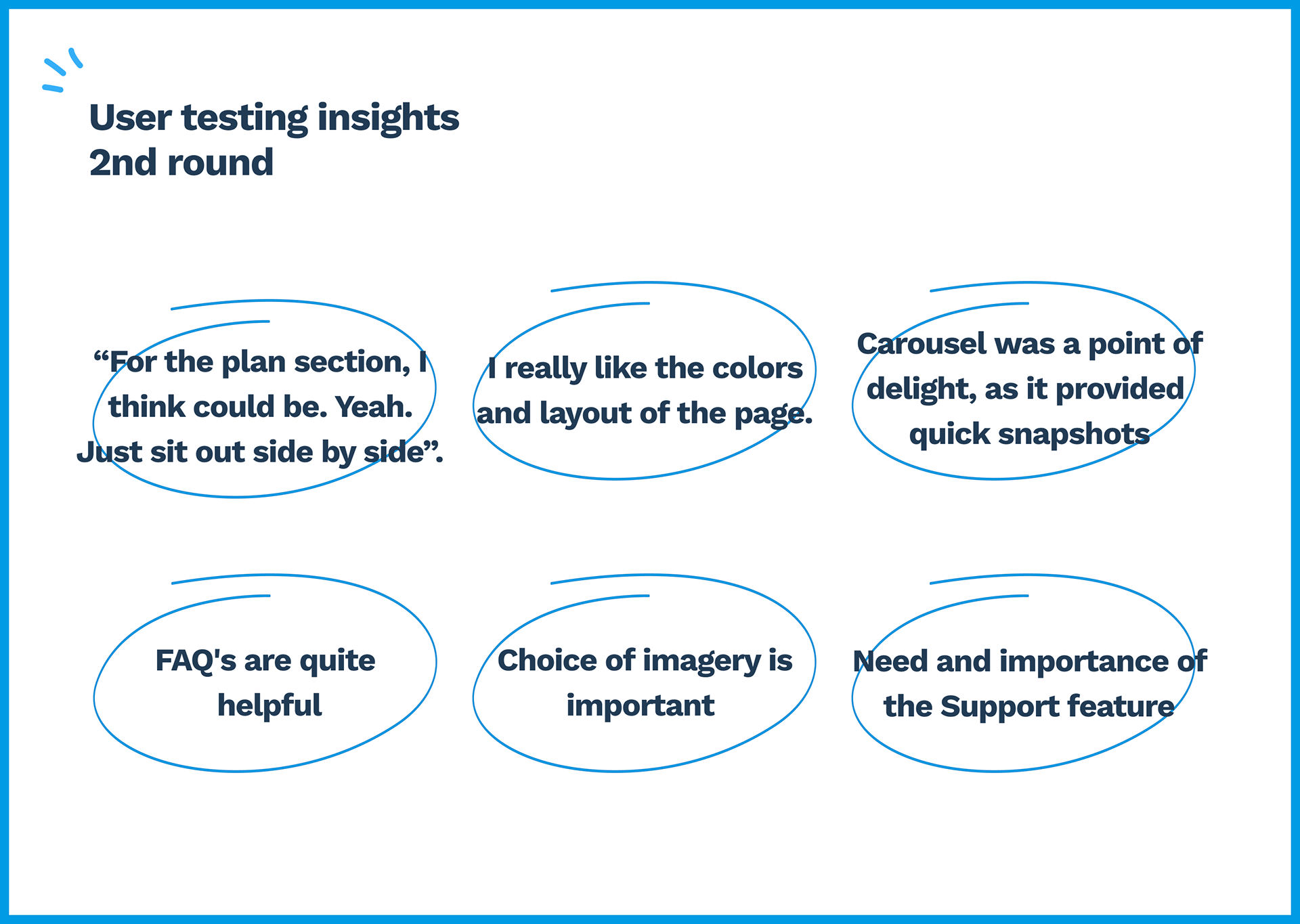 User testing insights
2nd round

“For the plan section, I think could be. Yeah. Just sit out side by side”.

I really like the colors and layout of the page.

Carousel was a point of delight, as it provided quick snapshots

FAQ's are quite helpful

Choice of imagery is important

Need and importance of the Support feature